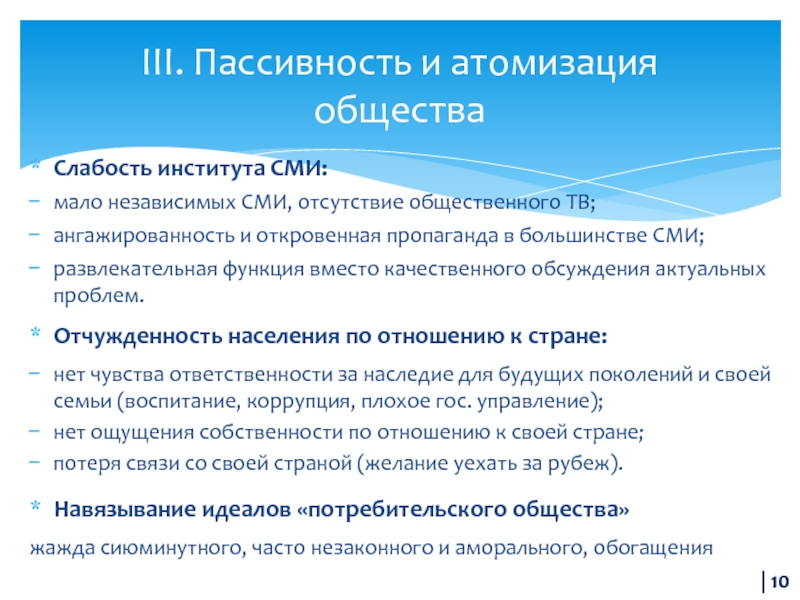 III. Пассивность и атомизация общества

* Слабость института СМИ:
− мало независимых СМИ, отсутствие общественного ТВ;
− ангажированность и откровенная пропаганда в большинстве СМИ;
− развлекательная функция вместо качественного обсуждения актуальных проблем.

* Отчужденность населения по отношению к стране:
− нет чувства ответственности за наследие для будущих поколений и своей семьи (воспитание, коррупция, плохое гос. управление);
− нет ощущения собственности по отношению к своей стране;
− потеря связи со своей страной (желание уехать за рубеж).

* Навязывание идеалов «потребительского общества»

жажда сиюминутного, часто незаконного и аморального, обогащения

10